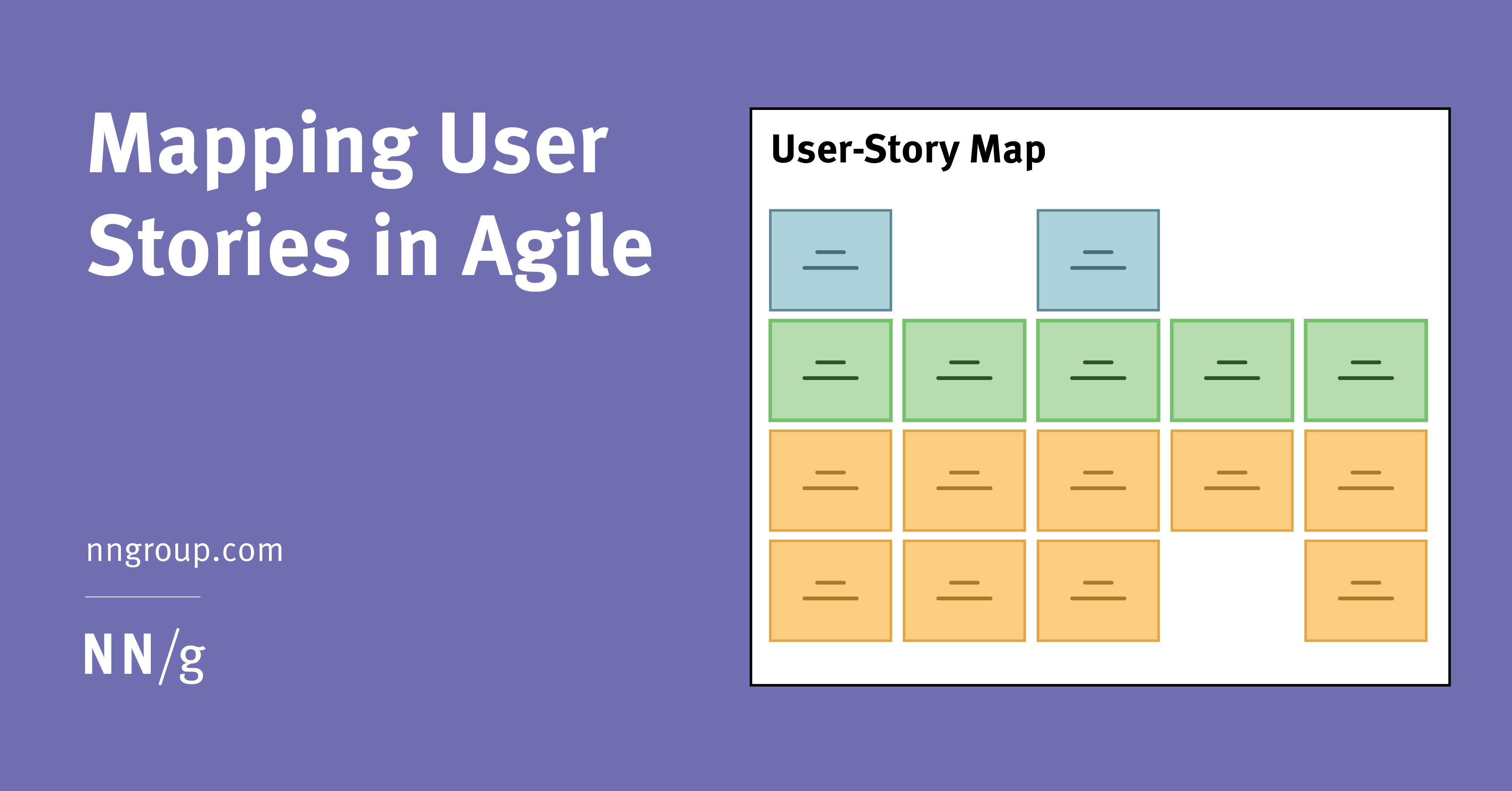 Mapping User Stories in Agile

nngroup.com

NN/g

User-Story Map